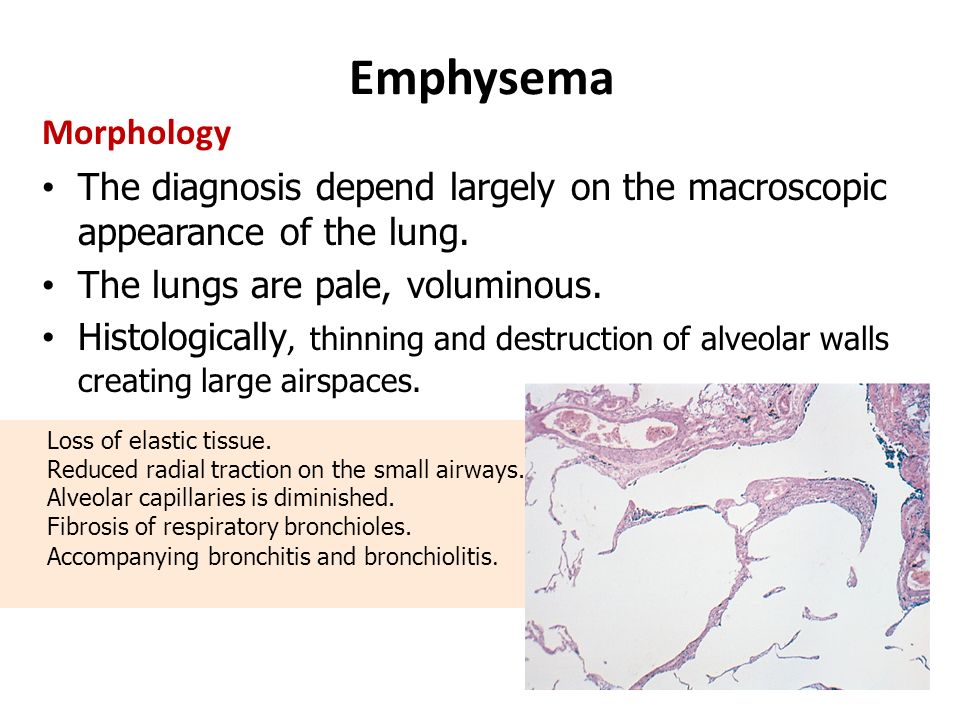 Emphysema

Morphology

• The diagnosis depend largely on the macroscopic appearance of the lung.
• The lungs are pale, voluminous.
• Histologically, thinning and destruction of alveolar walls creating large airspaces.

Loss of elastic tissue.
Reduced radial traction on the small airways.
Alveolar capillaries is diminished.
Fibrosis of respiratory bronchioles.
Accompanying bronchitis and bronchiolitis.